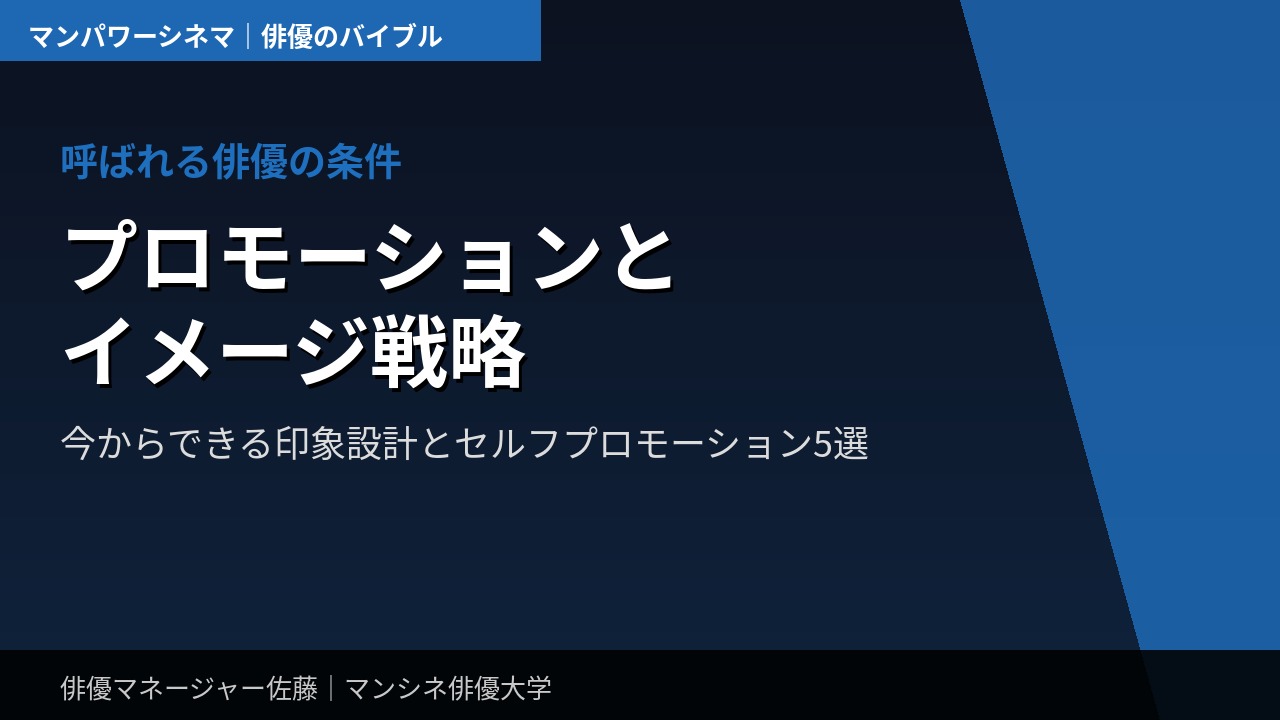 マンパワーシネマ｜俳優のバイブル

呼ばれる俳優の条件

プロモーションとイメージ戦略

今からできる印象設計とセルフプロモーション5選

俳優マネージャー佐藤｜マンシネ俳優大学